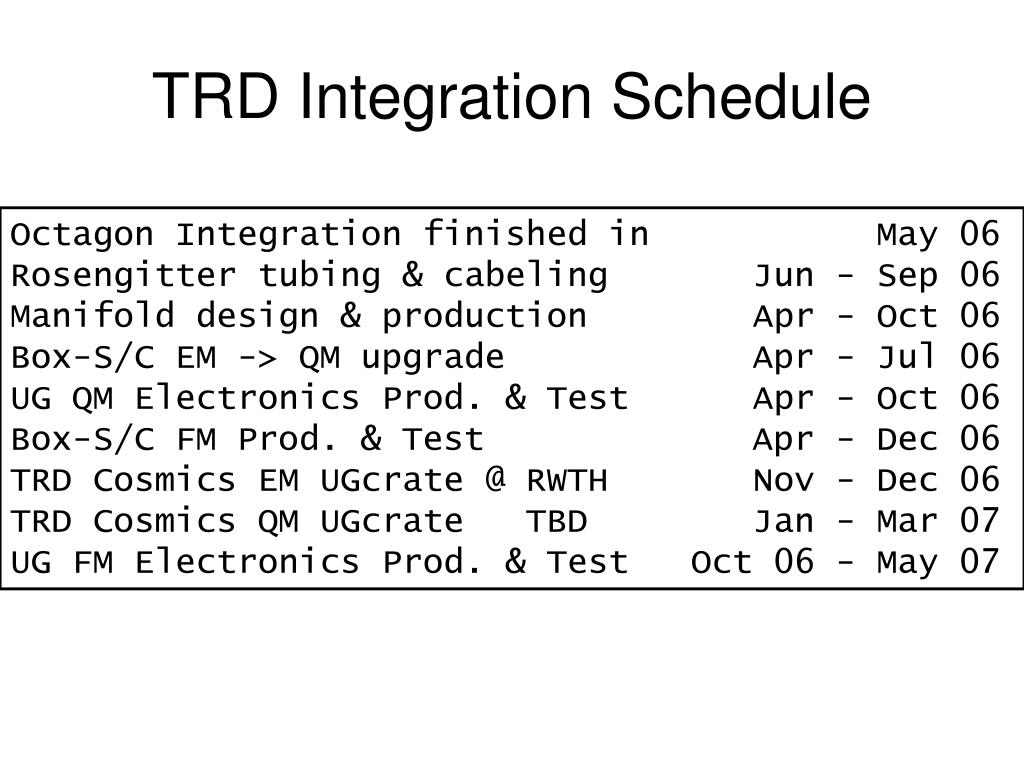 TRD Integration Schedule

Octagon Integration finished in May 06
Rosengitter tubing & cabeling Jun - Sep 06
Manifold design & production Apr - Oct 06
Box-S/C EM -> QM upgrade Apr - Jul 06
UG QM Electronics Prod. & Test Apr - Oct 06
Box-S/C FM Prod. & Test Apr - Dec 06
TRD Cosmics EM UGcrate @ RWTH Nov - Dec 06
TRD Cosmics QM UGcrate TBD Jan - Mar 07
UG FM Electronics Prod. & Test Oct 06 - May 07